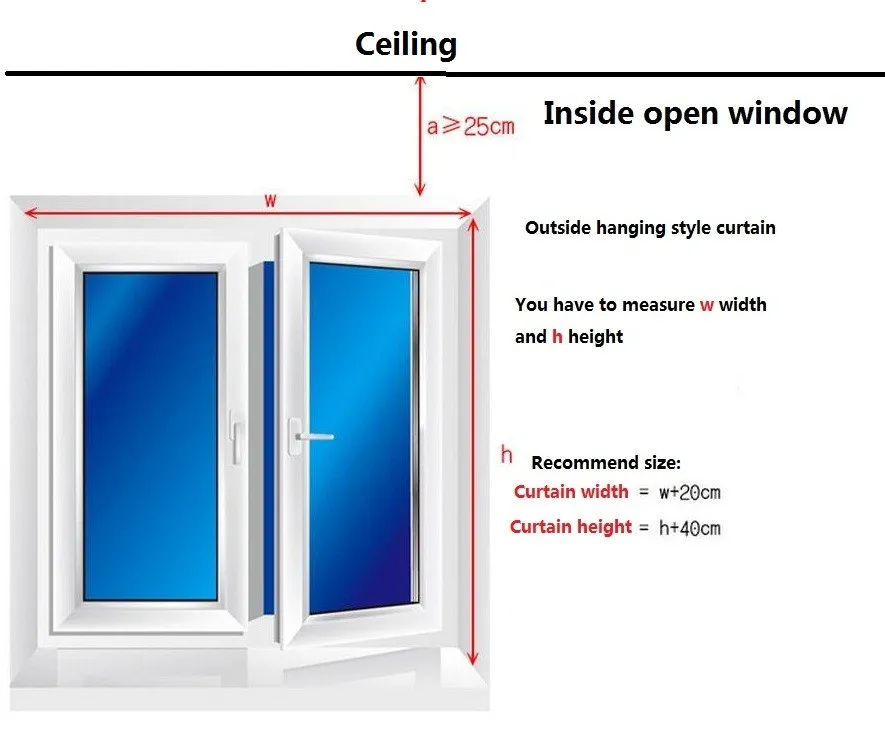 Ceiling

a≥25cm

Inside open window

w

Outside hanging style curtain

You have to measure w width and h height

h

Recommend size:

Curtain width = w+20cm

Curtain height = h+40cm